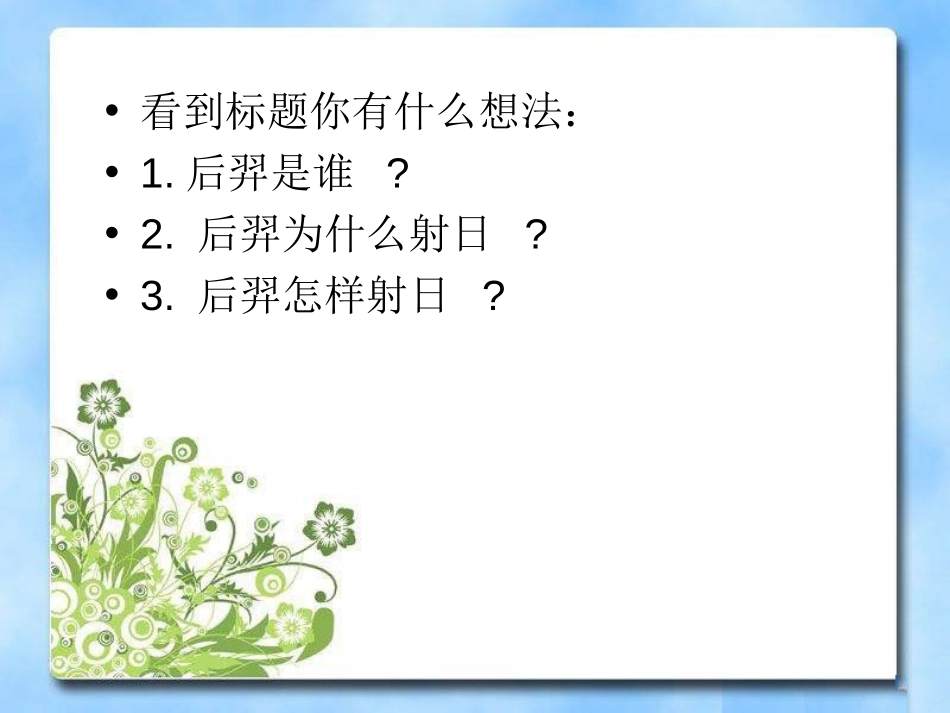 • 看到标题你有什么想法：
• 1. 后羿是谁 ？
• 2. 后羿为什么射日 ？
• 3. 后羿怎样射日 ？